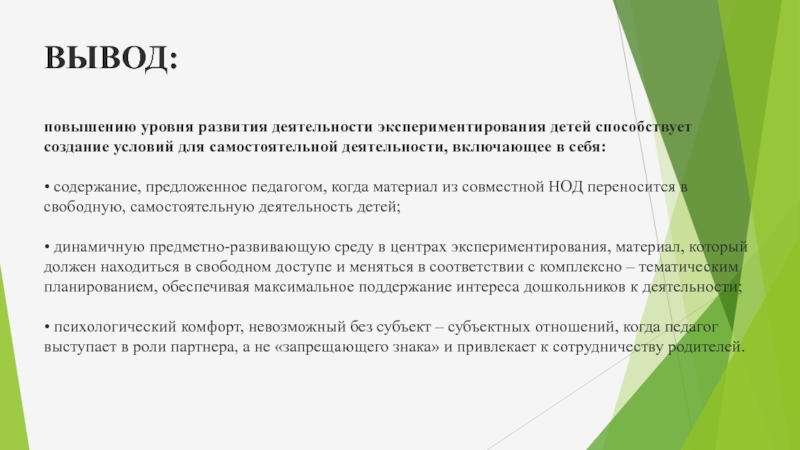 ВЫВОД:

повышению уровня развития деятельности экспериментирования детей способствует создание условий для самостоятельной деятельности, включающее в себя:

• содержание, предложенное педагогом, когда материал из совместной НОД переносится в свободную, самостоятельную деятельность детей;

• динамичную предметно-развивающую среду в центрах экспериментирования, материал, который должен находиться в свободном доступе и меняться в соответствии с комплексно – тематическим планированием, обеспечивая максимальное поддержание интереса дошкольников к деятельности;

• психологический комфорт, невозможный без субъект – субъектных отношений, когда педагог выступает в роли партнера, а не «запрещающего знака» и привлекает к сотрудничеству родителей.